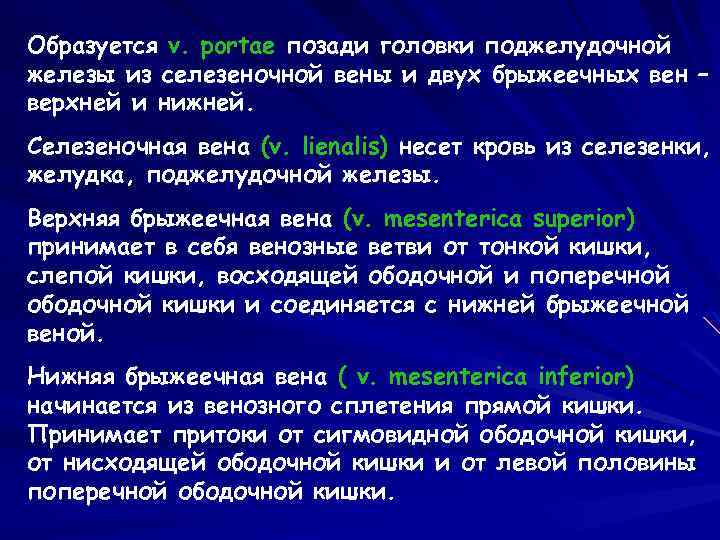 Образуется v. portae позади головки поджелудочной железы из селезеночной вены и двух брыжеечных вен – верхней и нижней.

Селезеночная вена (v. lienalis) несет кровь из селезенки, желудка, поджелудочной железы.

Верхняя брыжеечная вена (v. mesenterica superior) принимает в себя венозные ветви от тонкой кишки, слепой кишки, восходящей ободочной и поперечной ободочной кишки и соединяется с нижней брыжеечной веной.

Нижняя брыжеечная вена ( v. mesenterica inferior) начинается из венозного сплетения прямой кишки. Принимает притоки от сигмовидной ободочной кишки, от нисходящей ободочной кишки и от левой половины поперечной ободочной кишки.